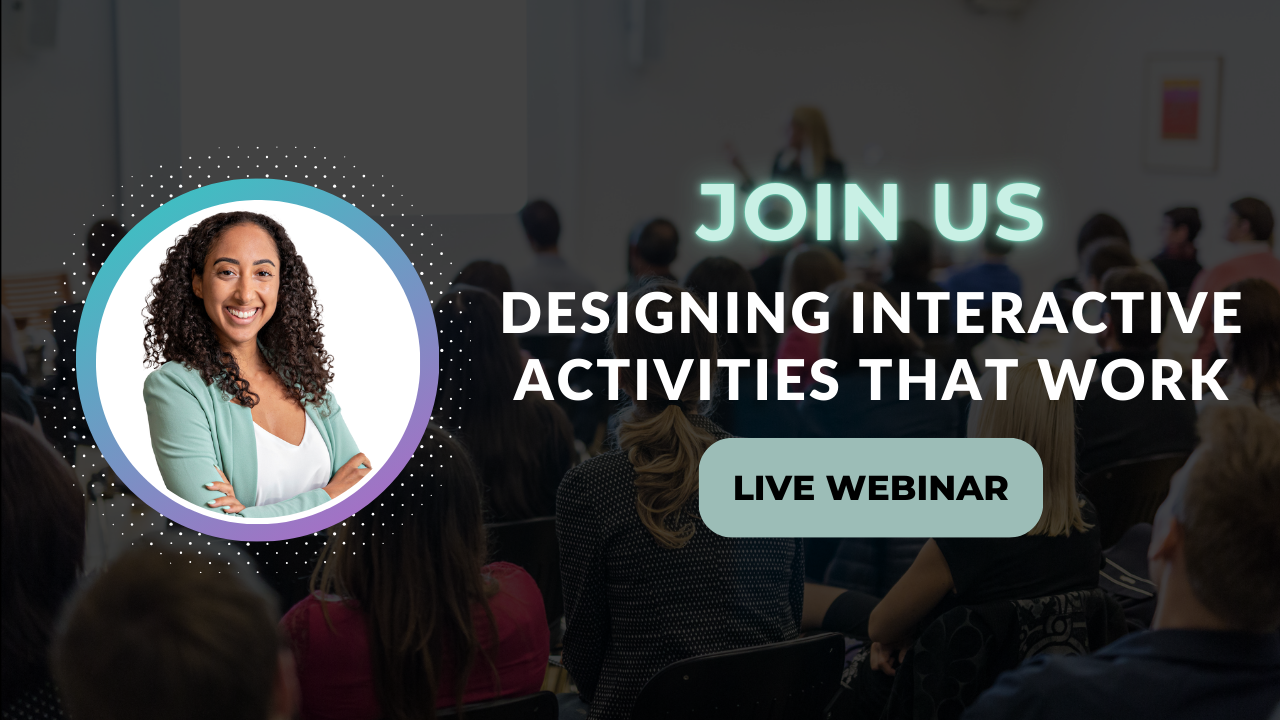 JOIN US

DESIGNING INTERACTIVE ACTIVITIES THAT WORK

LIVE WEBINAR